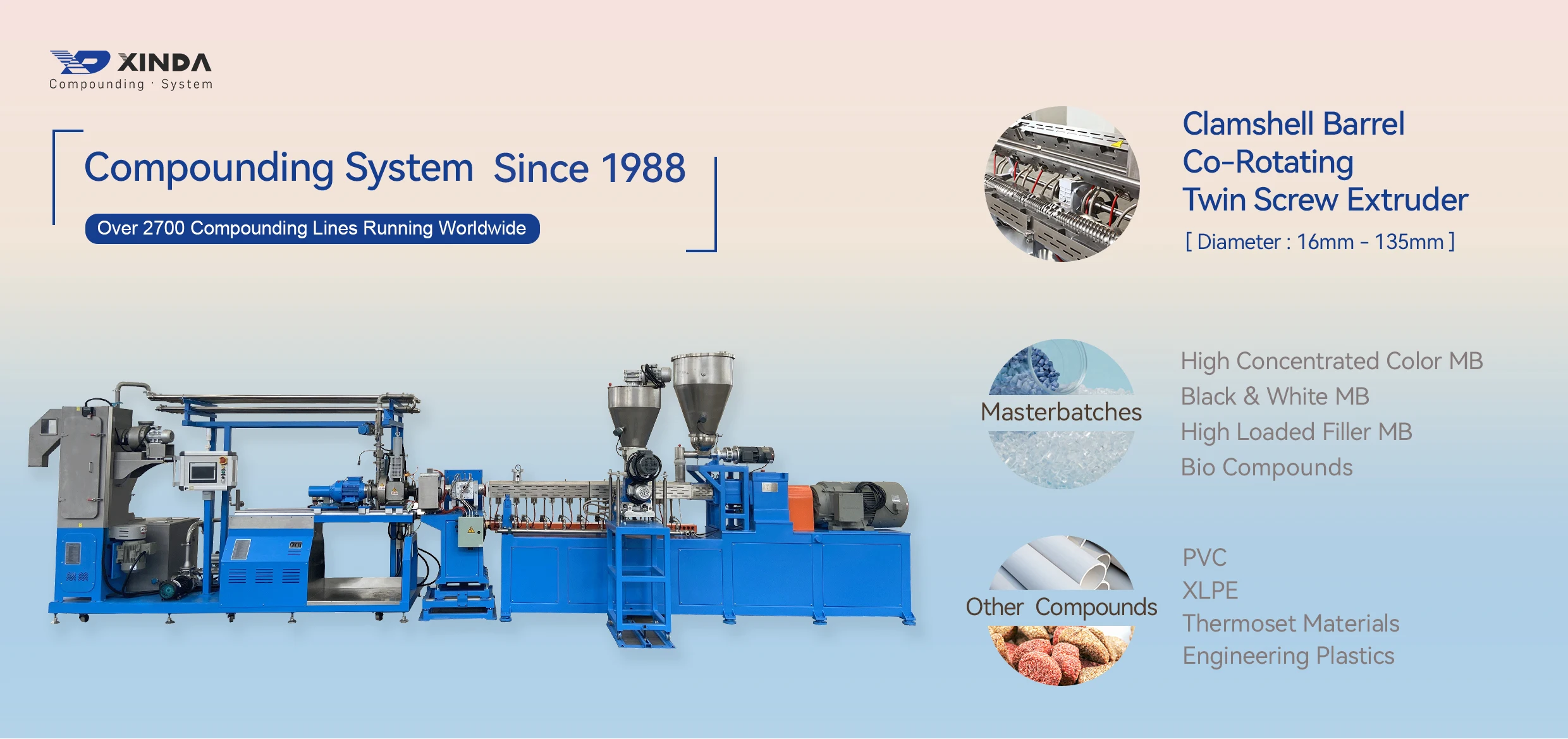 XINDA
Compounding · System

Compounding System Since 1988

Over 2700 Compounding Lines Running Worldwide

Clamshell Barrel
Co-Rotating
Twin Screw Extruder
[ Diameter : 16mm - 135mm ]

Masterbatches

High Concentrated Color MB
Black & White MB
High Loaded Filler MB
Bio Compounds

Other Compounds

PVC
XLPE
Thermoset Materials
Engineering Plastics